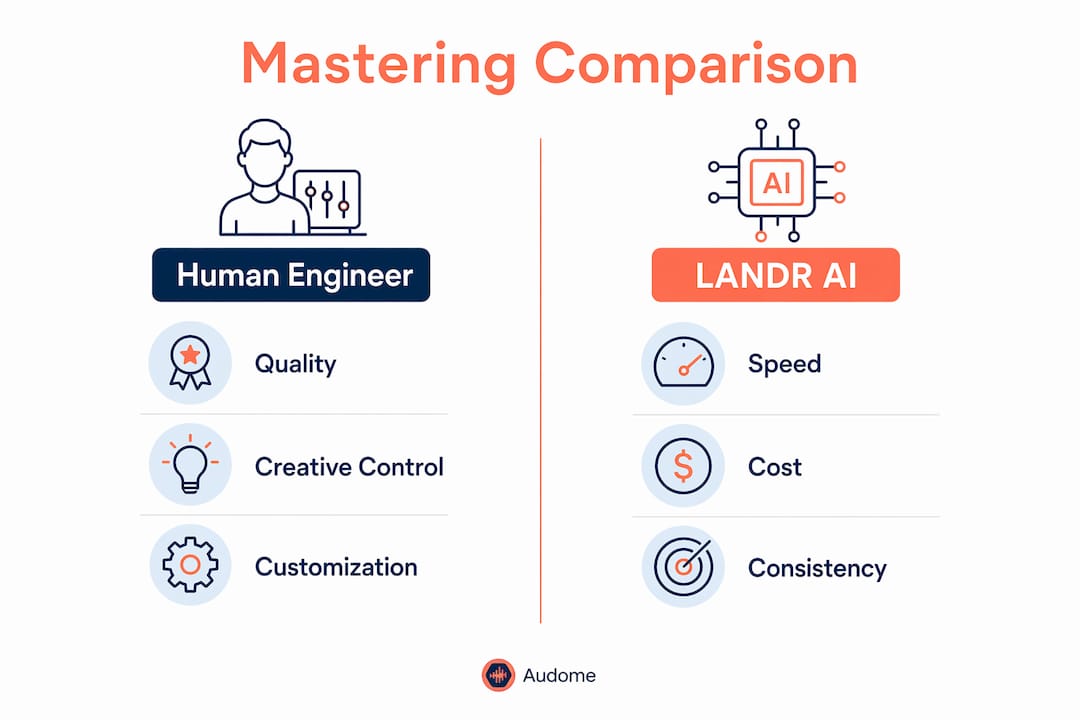 Mastering Comparison

Human Engineer

Quality

Creative Control

Customization

AI

LANDR AI

Speed

$

Cost

Consistency

Audome